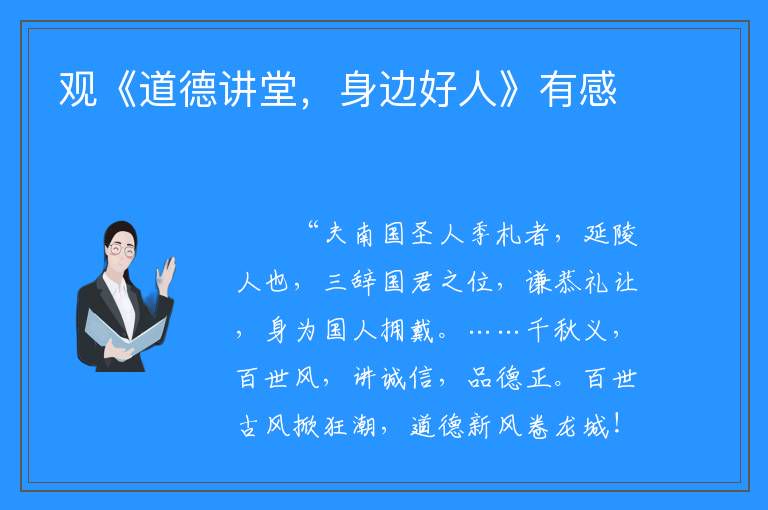 观《道德讲堂，身边好人》有感

“夫南国圣人季札者，延陵人也，三辞国君之位，谦恭礼让，身为国人拥戴。……千秋义，百世风，讲诚信，品德正。百世古风掀狂潮，道德新风卷龙城！